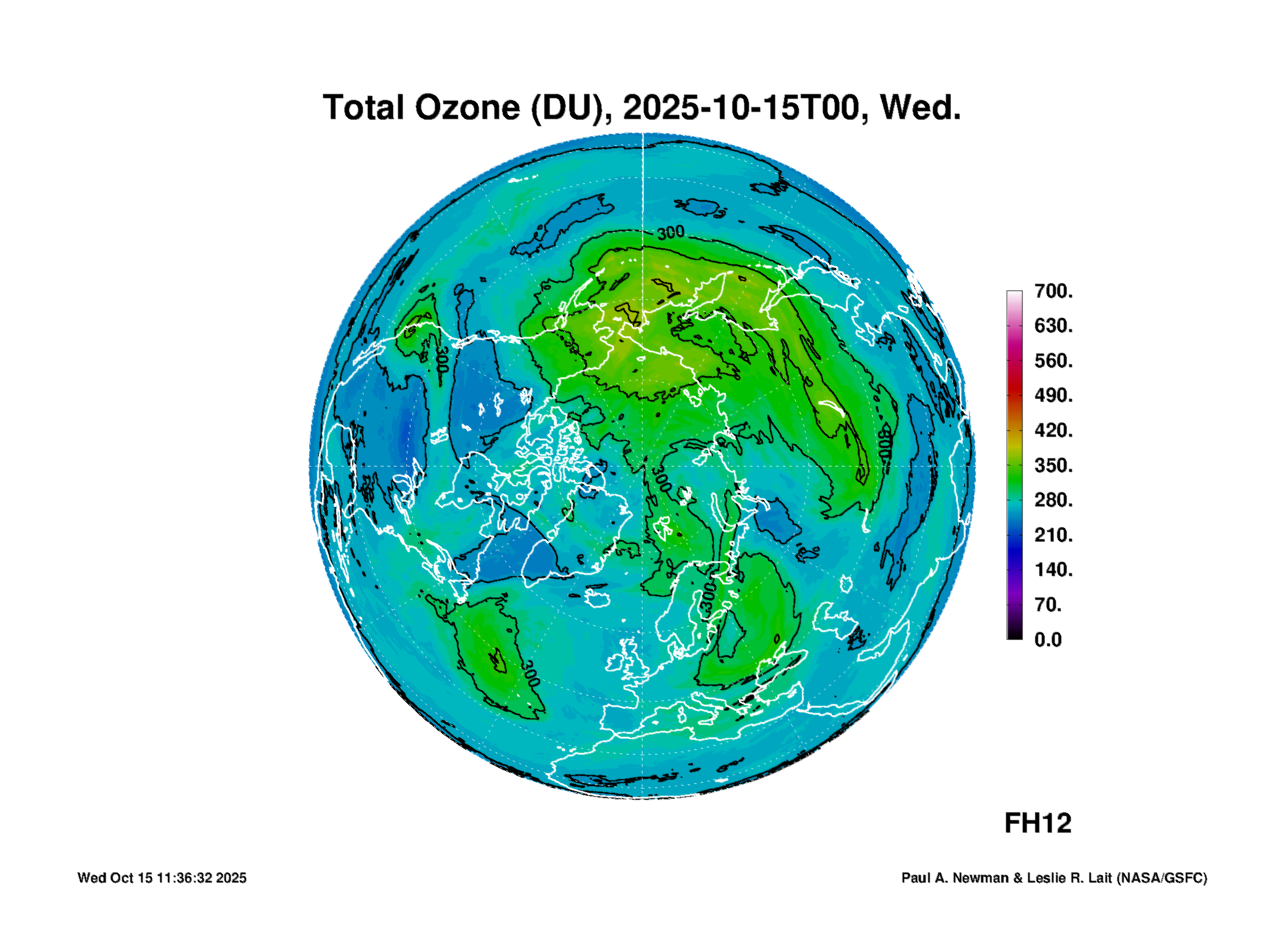 Total Ozone (DU), 2025-10-15T00, Wed.

300
300
300
300
300
300

700.
630.
560.
490.
420.
350.
280.
210.
140.
70.
0.0

FH12

Wed Oct 15 11:36:32 2025

Paul A. Newman & Leslie R. Lait (NASA/GSFC)